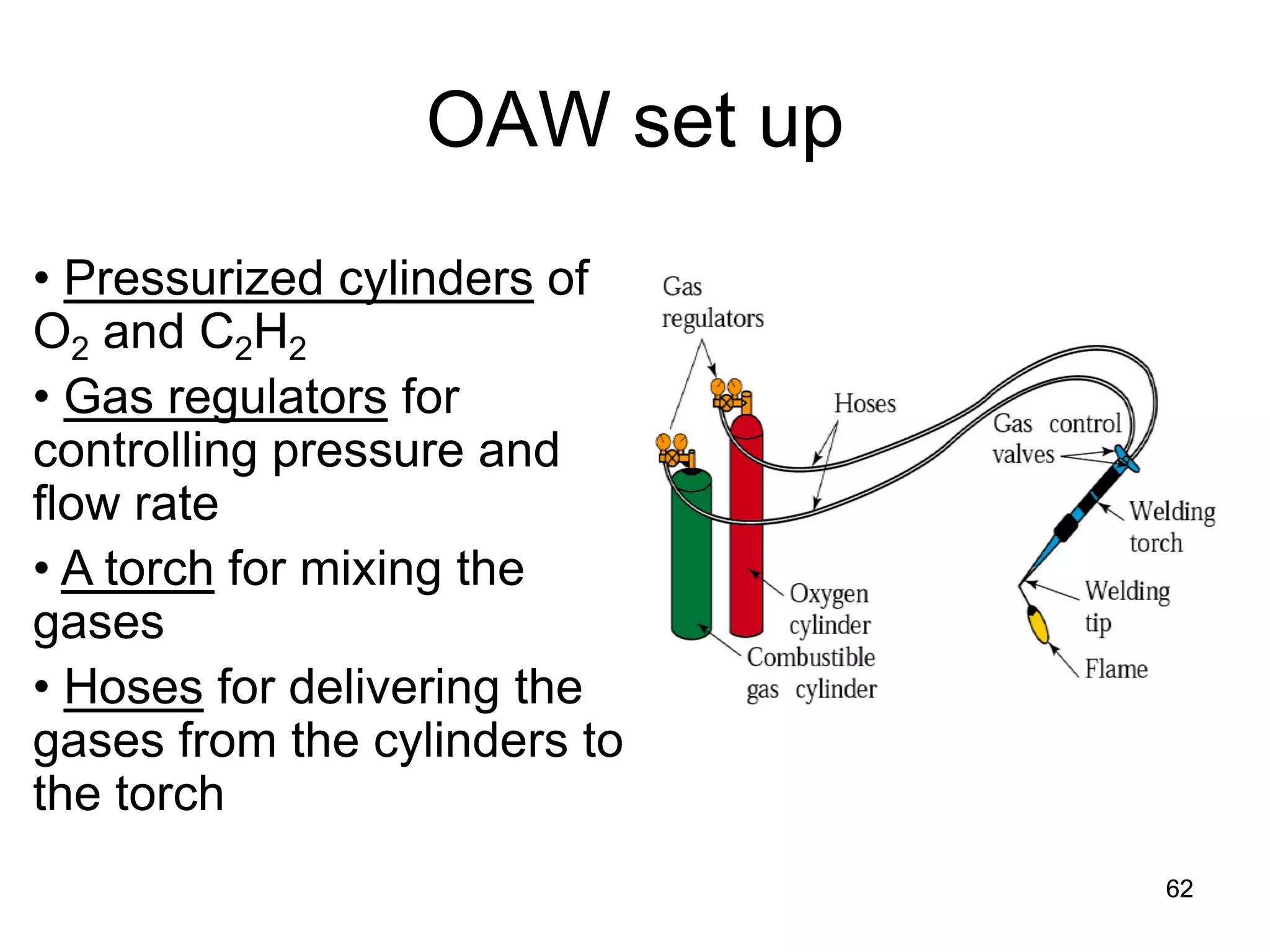 OAW set up

• Pressurized cylinders of $O_2$ and $C_2H_2$

• Gas regulators for controlling pressure and flow rate

• A torch for mixing the gases

• Hoses for delivering the gases from the cylinders to the torch

Gas regulators

Hoses

Gas control valves

Welding torch

Welding tip

Flame

Oxygen cylinder

Combustible gas cylinder

62